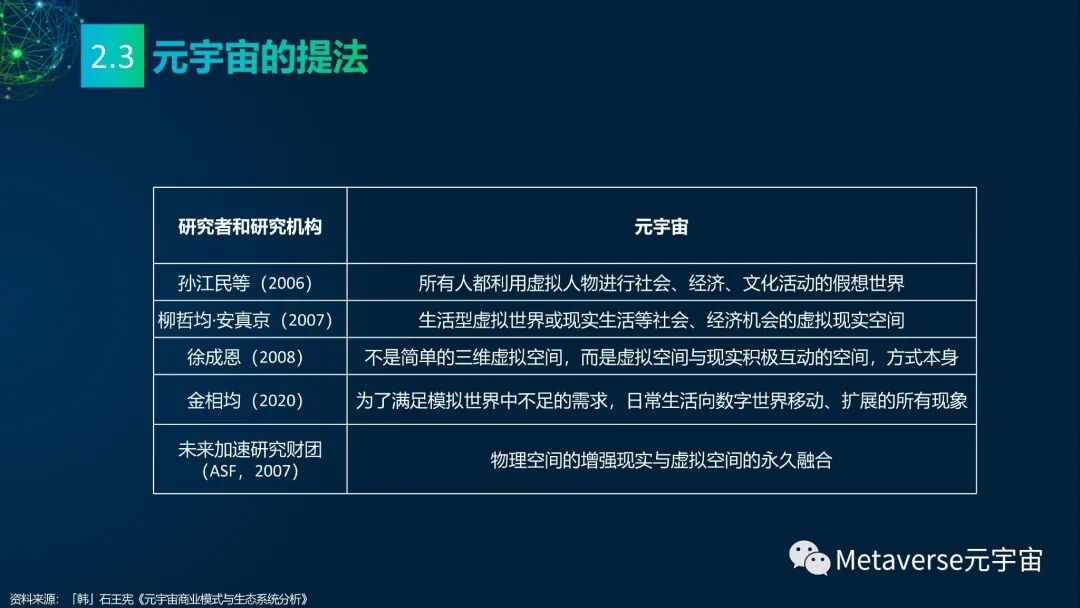 2.3 元宇宙的提法

| 研究者和研究机构 | 元宇宙 |
|---|---|
| 孙江民等（2006） | 所有人都利用虚拟人物进行社会、经济、文化活动的假想世界 |
| 柳哲均·安真京（2007） | 生活型虚拟世界或现实生活等社会、经济机会的虚拟现实空间 |
| 徐成恩（2008） | 不是简单的三维虚拟空间，而是虚拟空间与现实积极互动的空间，方式本身 |
| 金相均（2020） | 为了满足模拟世界中不足的需求，日常生活向数字世界移动、扩展的所有现象 |
| 未来加速研究财团（ASF，2007） | 物理空间的增强现实与虚拟空间的永久融合 |

Metaverse元宇宙

资料来源：「韩」石王宪《元宇宙商业模式与生态系统分析》